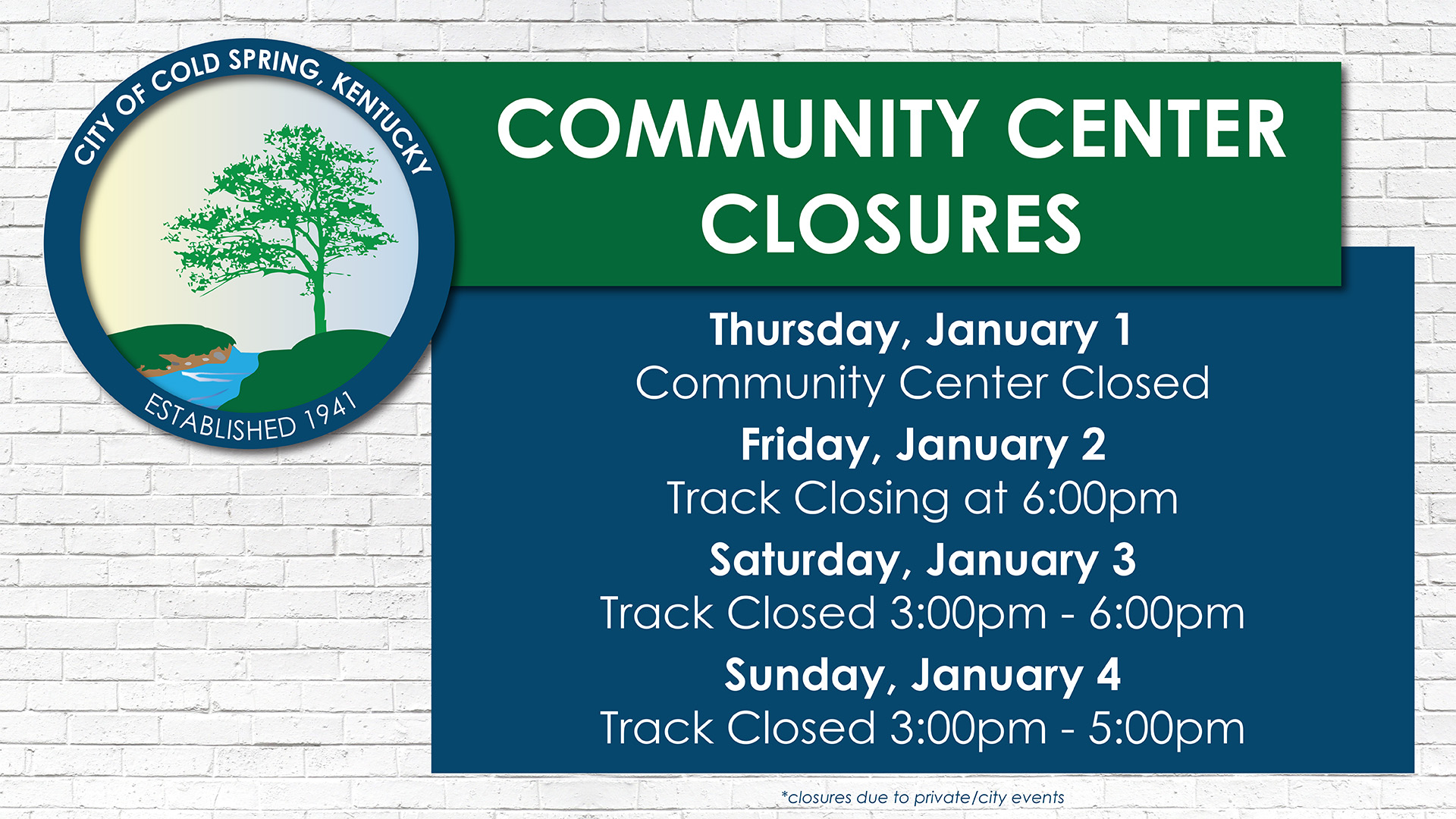 CITY OF COLD SPRING, KENTUCKY
ESTABLISHED 1941

COMMUNITY CENTER CLOSURES

Thursday, January 1
Community Center Closed

Friday, January 2
Track Closing at 6:00pm

Saturday, January 3
Track Closed 3:00pm - 6:00pm

Sunday, January 4
Track Closed 3:00pm - 5:00pm

*closures due to private/city events